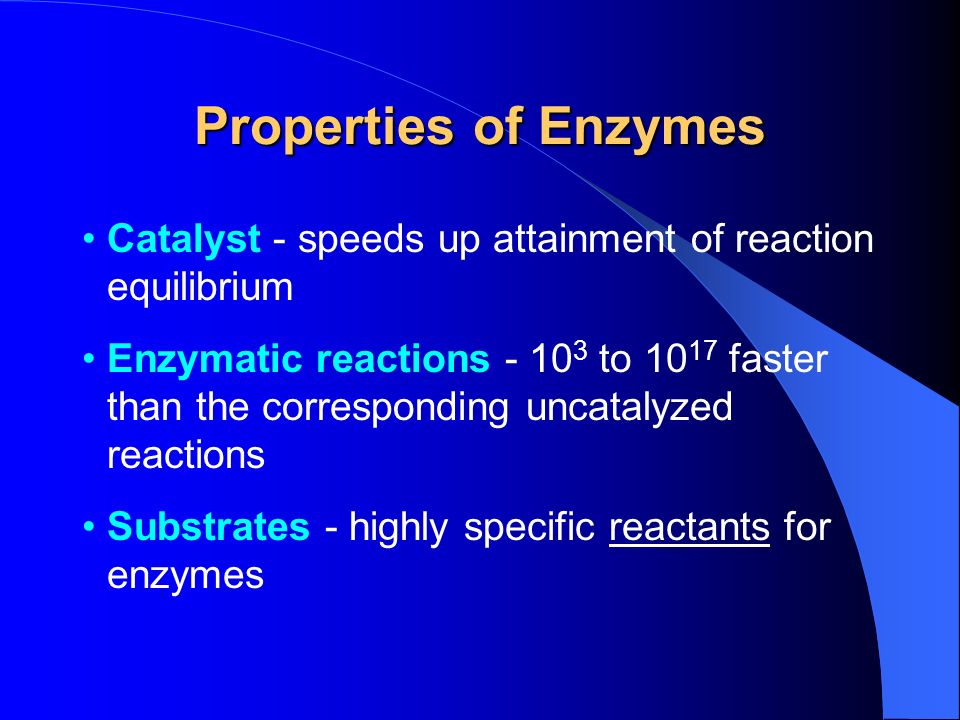 Properties of Enzymes

• Catalyst - speeds up attainment of reaction equilibrium

• Enzymatic reactions - $10^3$ to $10^{17}$ faster than the corresponding uncatalyzed reactions

• Substrates - highly specific reactants for enzymes